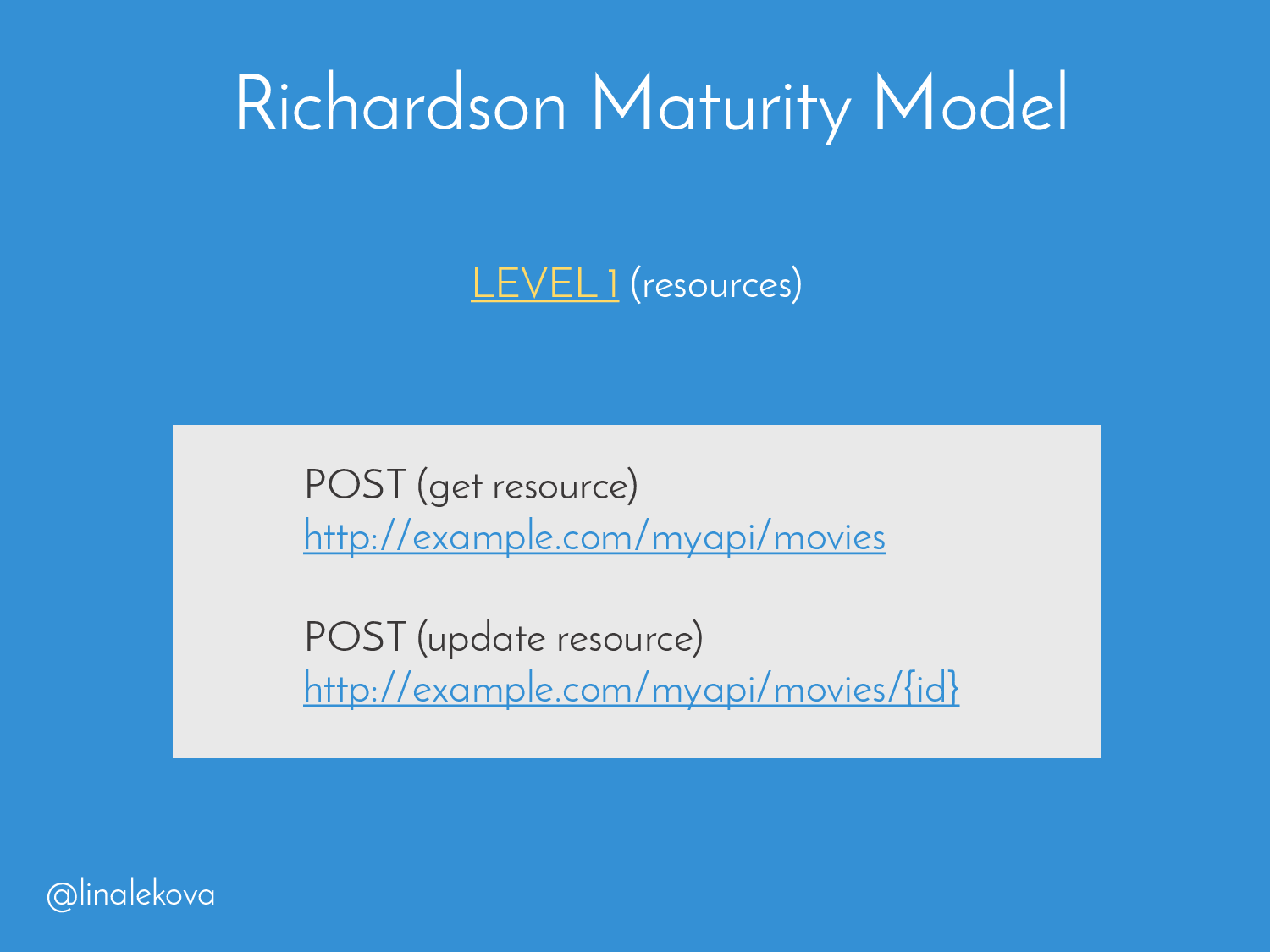 Richardson Maturity Model

LEVEL 1 (resources)

POST (get resource)
http://example.com/myapi/movies

POST (update resource)
http://example.com/myapi/movies/{id}

@linalekova